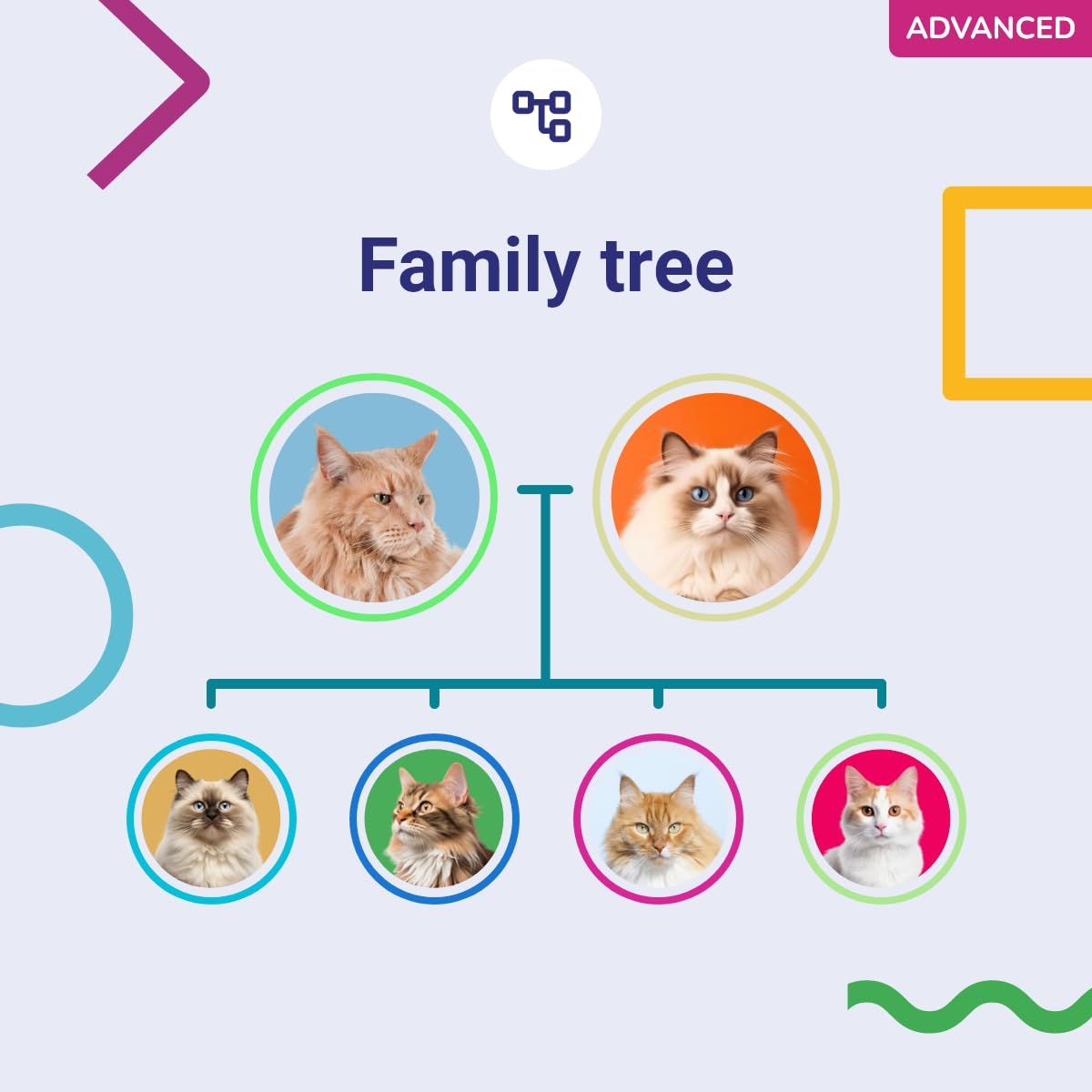 ADVANCED

Family tree